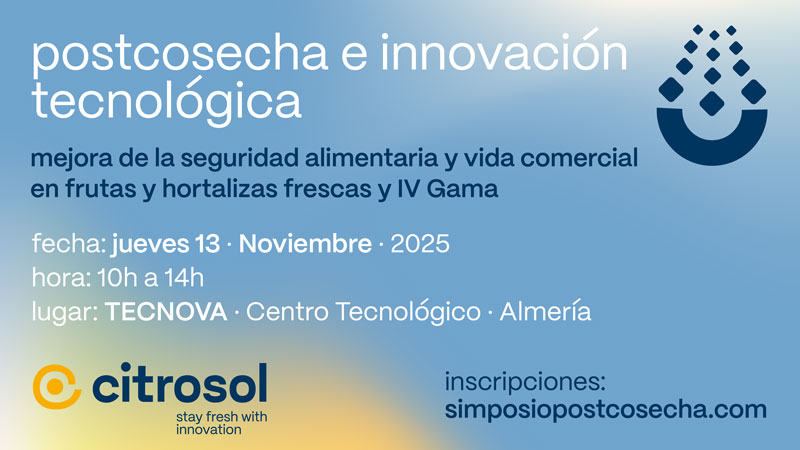 postcosecha e innovación tecnológica

mejora de la seguridad alimentaria y vida comercial en frutas y hortalizas frescas y IV Gama

fecha: jueves 13 · Noviembre · 2025
hora: 10h a 14h
lugar: TECNOVA · Centro Tecnológico · Almería

citrosol
stay fresh with innovation

inscripciones:
simposiopostcosecha.com